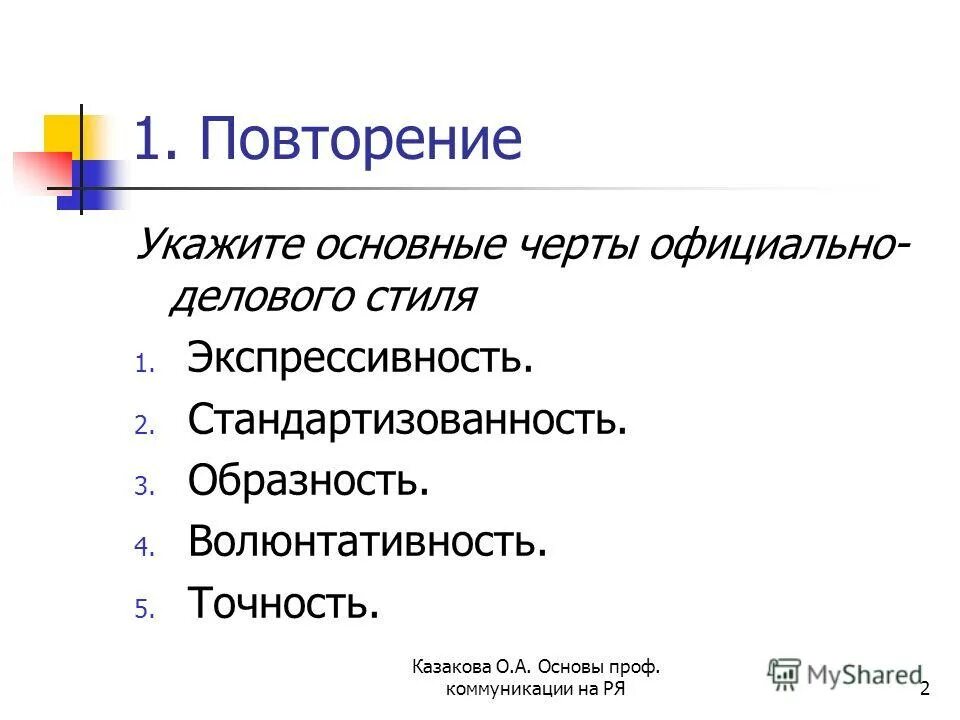 1. Повторение

Укажите основные черты официально-делового стиля

1. Экспрессивность.
2. Стандартизованность.
3. Образность.
4. Волюнтативность.
5. Точность.

Казакова О.А. Основы проф. коммуникации на РЯ

MyShared

2